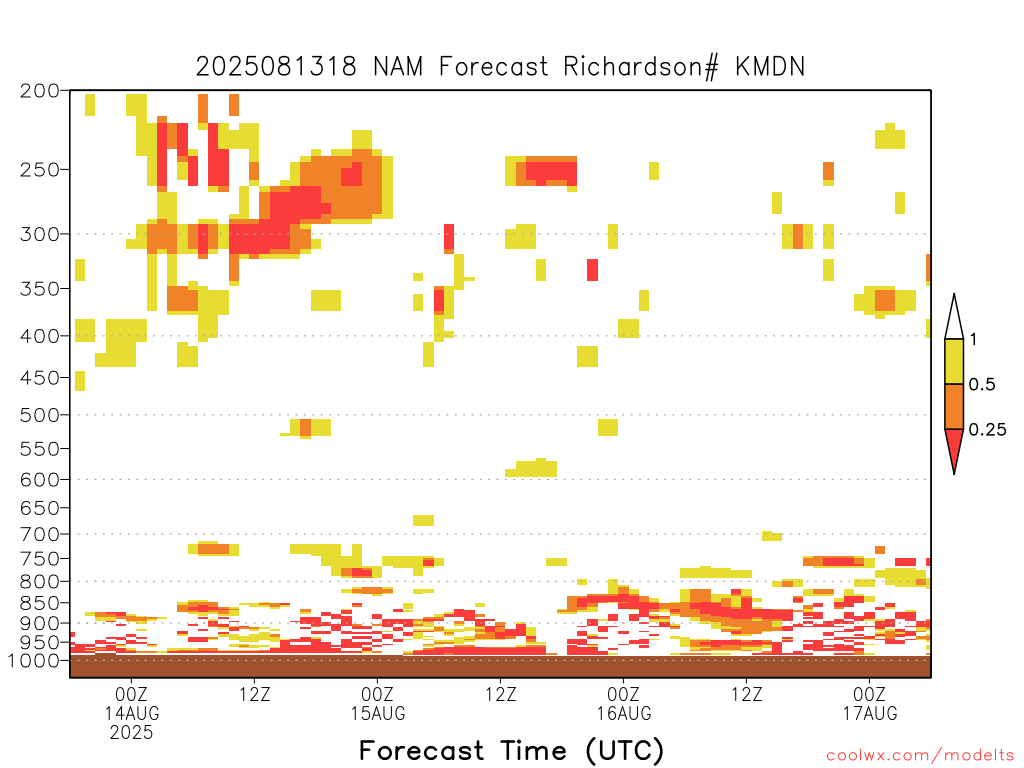 2025081318 NAM Forecast Richardson# KMDN

200
250
300
350
400
450
500
550
600
650
700
750
800
850
900
950
1000

1
0.5
0.25

00Z
14AUG
2025
12Z
00Z
15AUG
12Z
00Z
16AUG
12Z
00Z
17AUG

Forecast Time (UTC)

coolwx.com/modelts